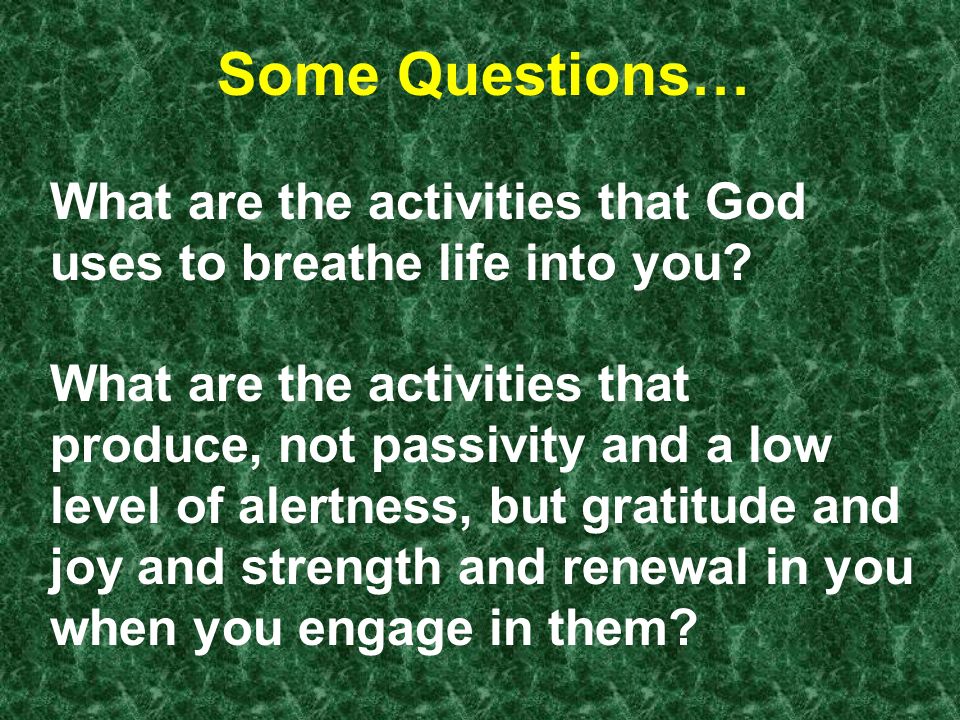 Some Questions…

What are the activities that God uses to breathe life into you?

What are the activities that produce, not passivity and a low level of alertness, but gratitude and joy and strength and renewal in you when you engage in them?